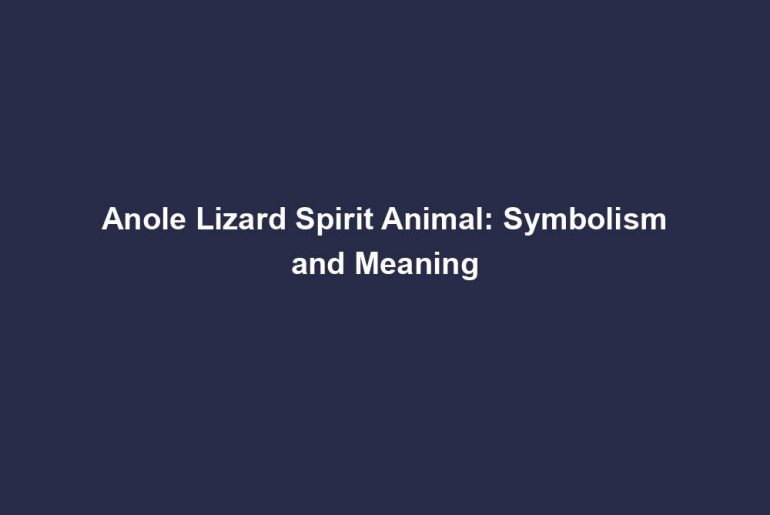 Anole Lizard Spirit Animal: Symbolism and Meaning